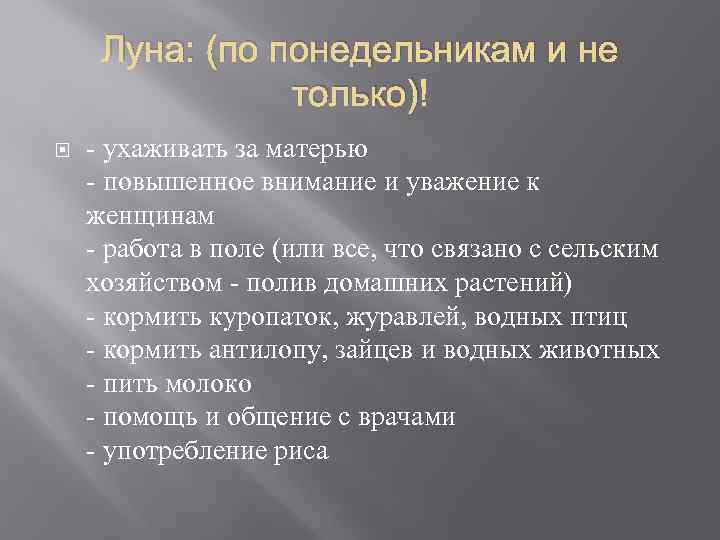 Луна: (по понедельникам и не только)!

- ухаживать за матерью
- повышенное внимание и уважение к женщинам
- работа в поле (или все, что связано с сельским хозяйством - полив домашних растений)
- кормить куропаток, журавлей, водных птиц
- кормить антилопу, зайцев и водных животных
- пить молоко
- помощь и общение с врачами
- употребление риса